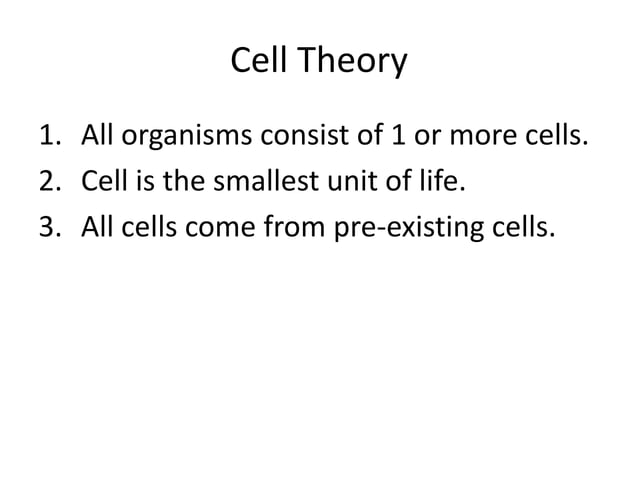 Cell Theory

1. All organisms consist of 1 or more cells.
2. Cell is the smallest unit of life.
3. All cells come from pre-existing cells.